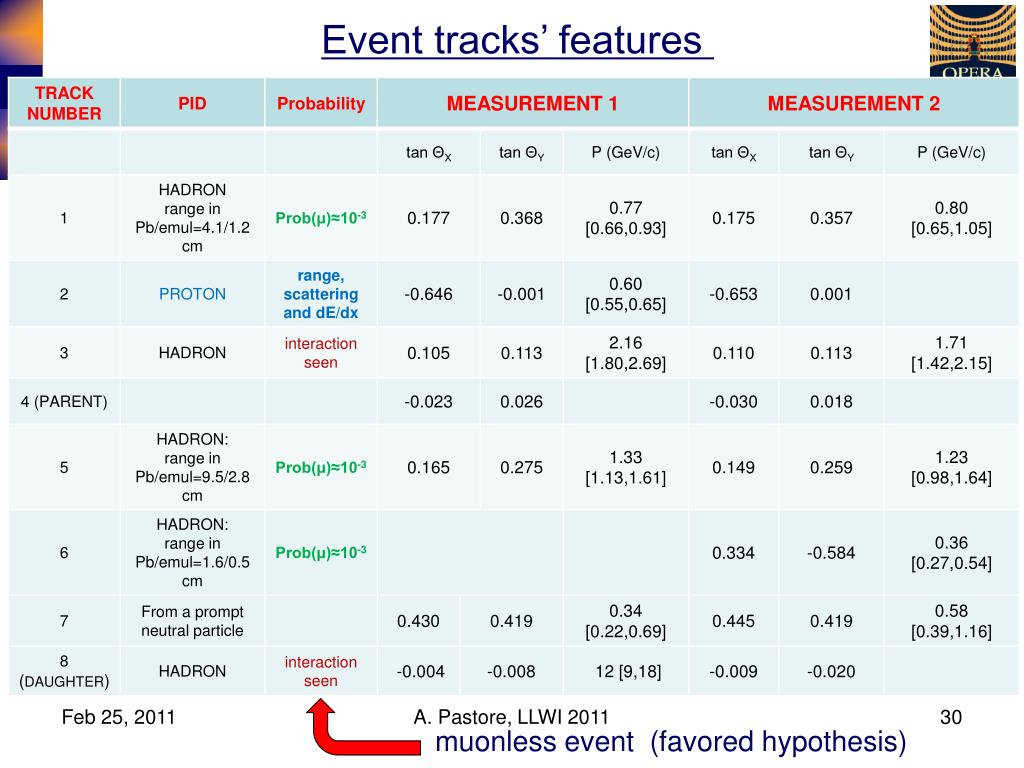 Event tracks' features

OPERA

| TRACK NUMBER | PID | Probability | MEASUREMENT 1 | | | MEASUREMENT 2 | | |
|---|---|---|---|---|---|---|---|---|
| | | | tan $\Theta_X$ | tan $\Theta_Y$ | P (GeV/c) | tan $\Theta_X$ | tan $\Theta_Y$ | P (GeV/c) |
| 1 | HADRON range in Pb/emul=4.1/1.2 cm | Prob(μ)≈$10^{-3}$ | 0.177 | 0.368 | 0.77 [0.66,0.93] | 0.175 | 0.357 | 0.80 [0.65,1.05] |
| 2 | PROTON | range, scattering and dE/dx | -0.646 | -0.001 | 0.60 [0.55,0.65] | -0.653 | 0.001 | |
| 3 | HADRON | interaction seen | 0.105 | 0.113 | 2.16 [1.80,2.69] | 0.110 | 0.113 | 1.71 [1.42,2.15] |
| 4 (PARENT) | | | -0.023 | 0.026 | | -0.030 | 0.018 | |
| 5 | HADRON: range in Pb/emul=9.5/2.8 cm | Prob(μ)≈$10^{-3}$ | 0.165 | 0.275 | 1.33 [1.13,1.61] | 0.149 | 0.259 | 1.23 [0.98,1.64] |
| 6 | HADRON: range in Pb/emul=1.6/0.5 cm | Prob(μ)≈$10^{-3}$ | | | | 0.334 | -0.584 | 0.36 [0.27,0.54] |
| 7 | From a prompt neutral particle | | 0.430 | 0.419 | 0.34 [0.22,0.69] | 0.445 | 0.419 | 0.58 [0.39,1.16] |
| 8 (DAUGHTER) | HADRON | interaction seen | -0.004 | -0.008 | 12 [9,18] | -0.009 | -0.020 | |

Feb 25, 2011 A. Pastore, LLWI 2011 30

muonless event (favored hypothesis)